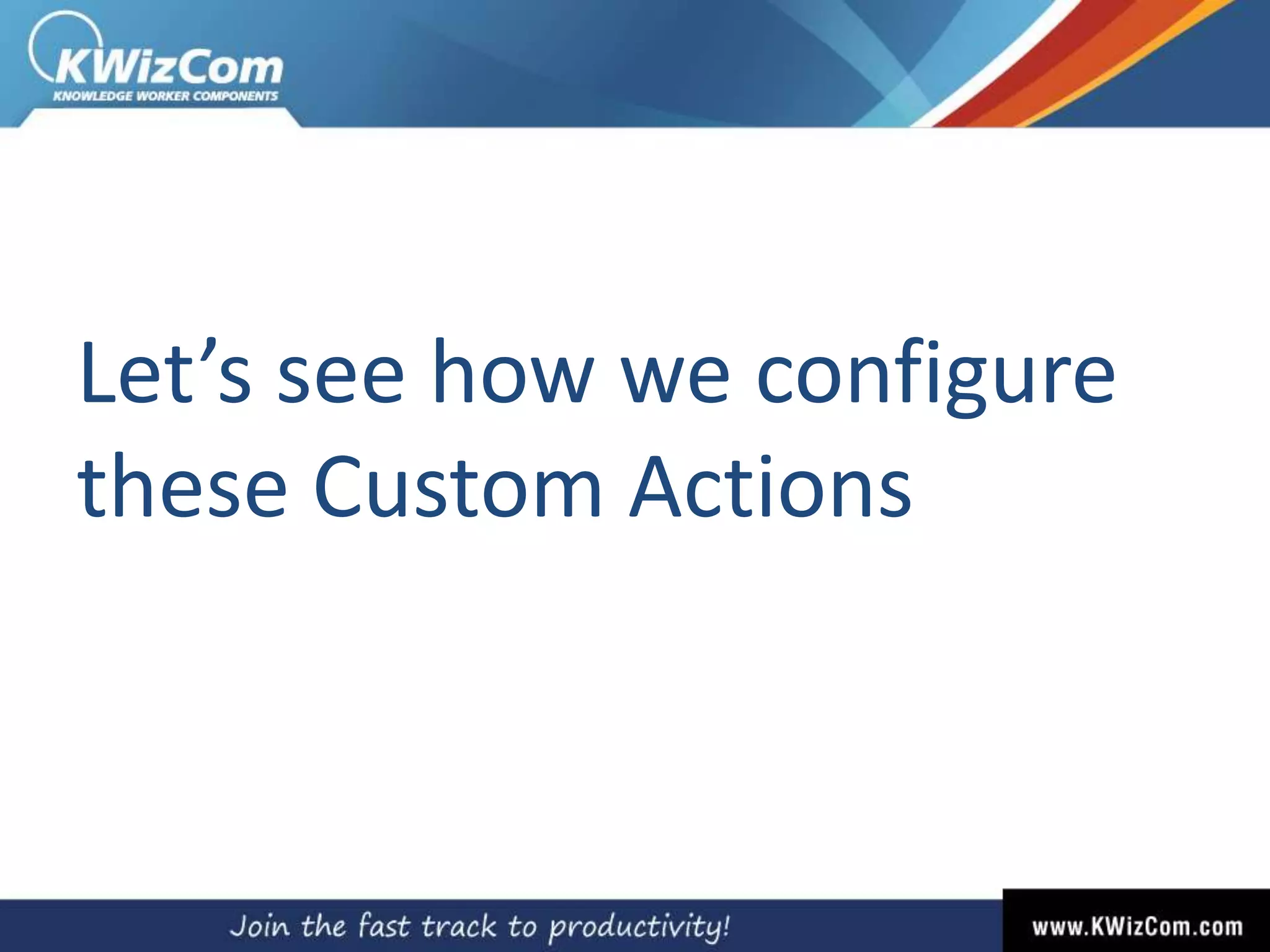 KWizCom
KNOWLEDGE WORKER COMPONENTS

Let’s see how we configure these Custom Actions

Join the fast track to productivity!

www.KWizCom.com